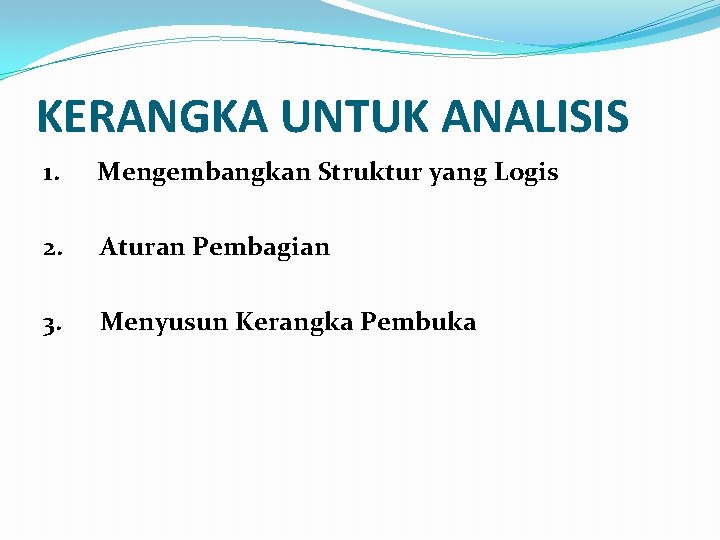 KERANGKA UNTUK ANALISIS

1. Mengembangkan Struktur yang Logis

2. Aturan Pembagian

3. Menyusun Kerangka Pembuka